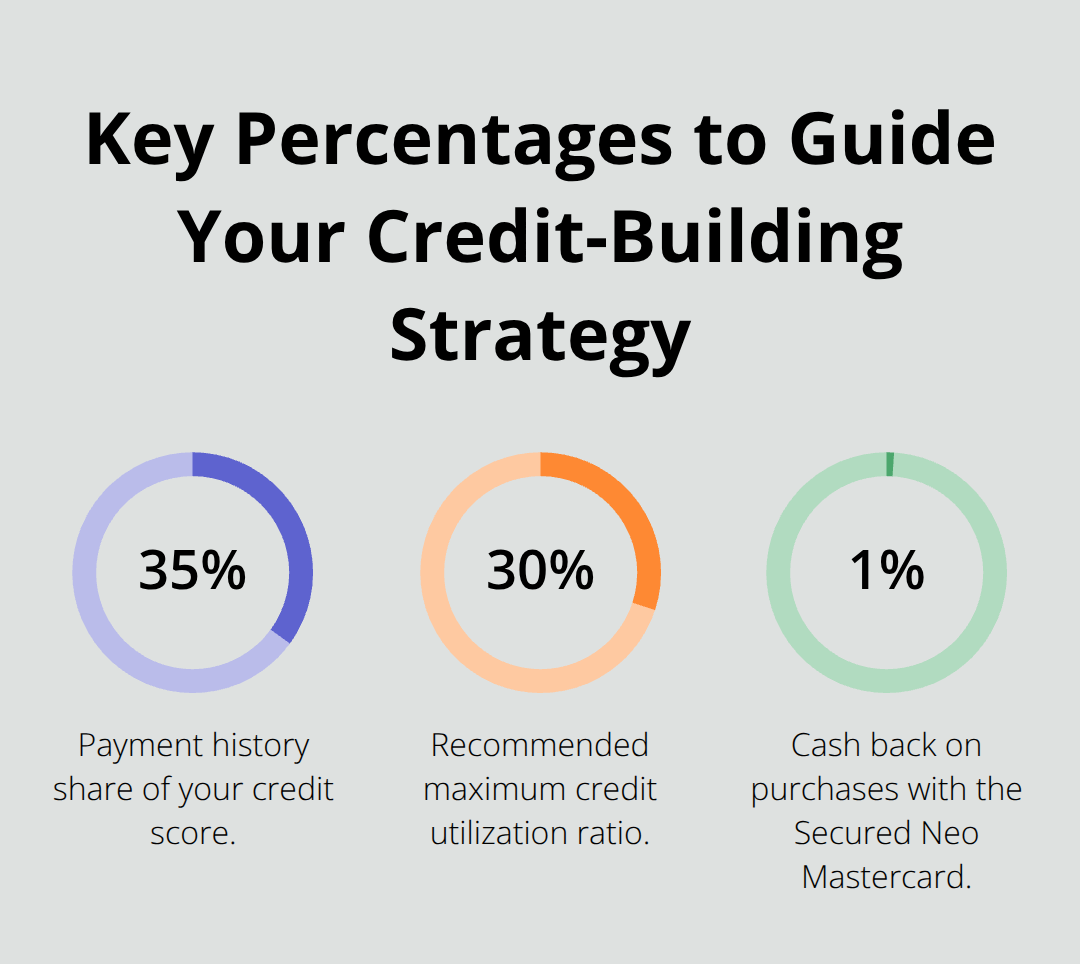 Key Percentages to Guide Your Credit-Building Strategy

35%

Payment history share of your credit score.

30%

Recommended maximum credit utilization ratio.

1%

Cash back on purchases with the Secured Neo Mastercard.